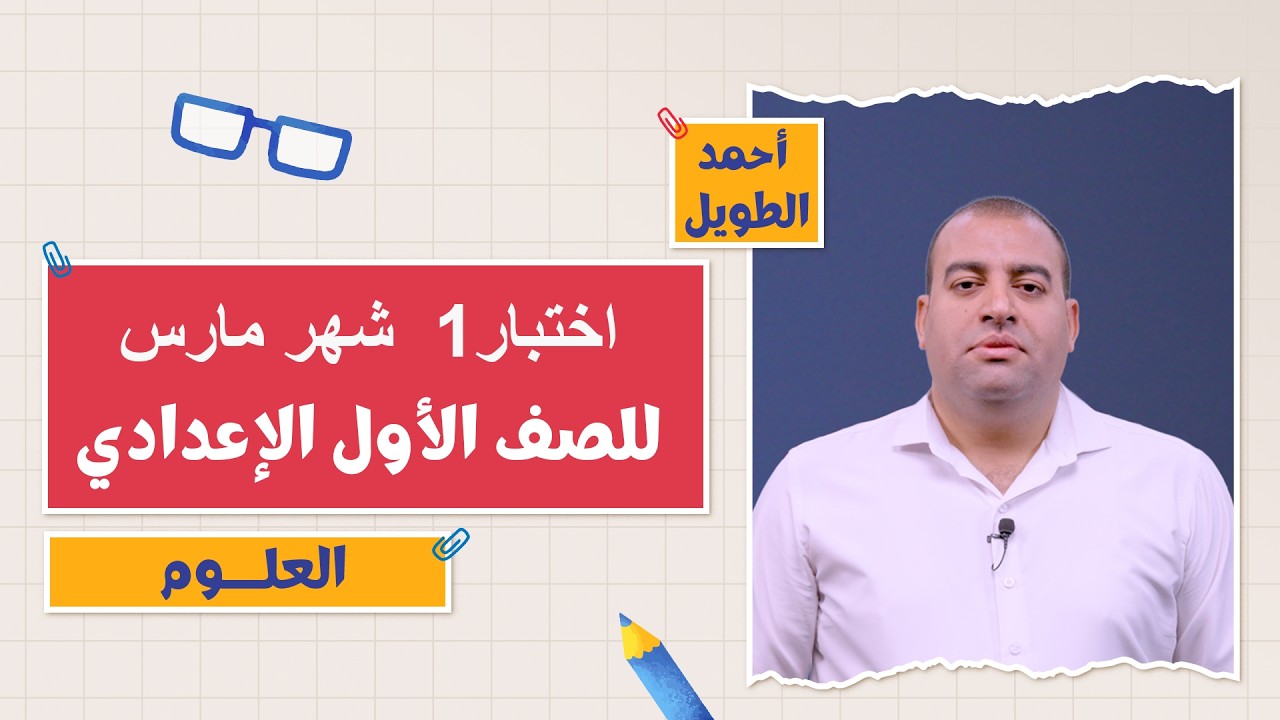 أحمد
الطويل

اختبار1 شهر مارس
للصف الأول الإعدادي

العلــوم